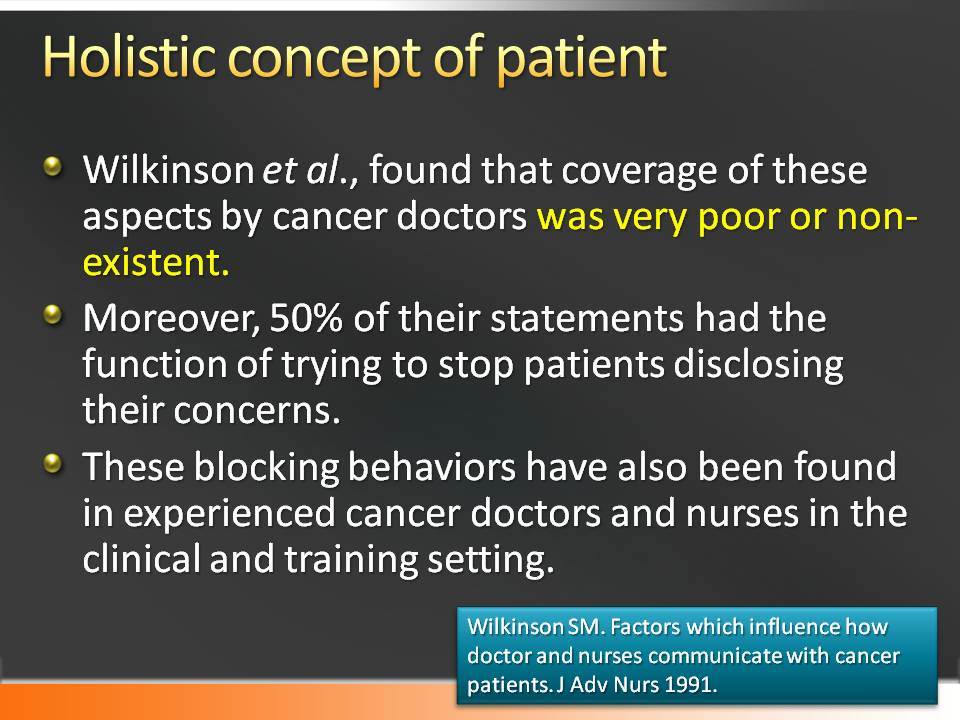 Holistic concept of patient

Wilkinson et al., found that coverage of these aspects by cancer doctors was very poor or non-existent.

Moreover, 50% of their statements had the function of trying to stop patients disclosing their concerns.

These blocking behaviors have also been found in experienced cancer doctors and nurses in the clinical and training setting.

Wilkinson SM. Factors which influence how doctor and nurses communicate with cancer patients. J Adv Nurs 1991.